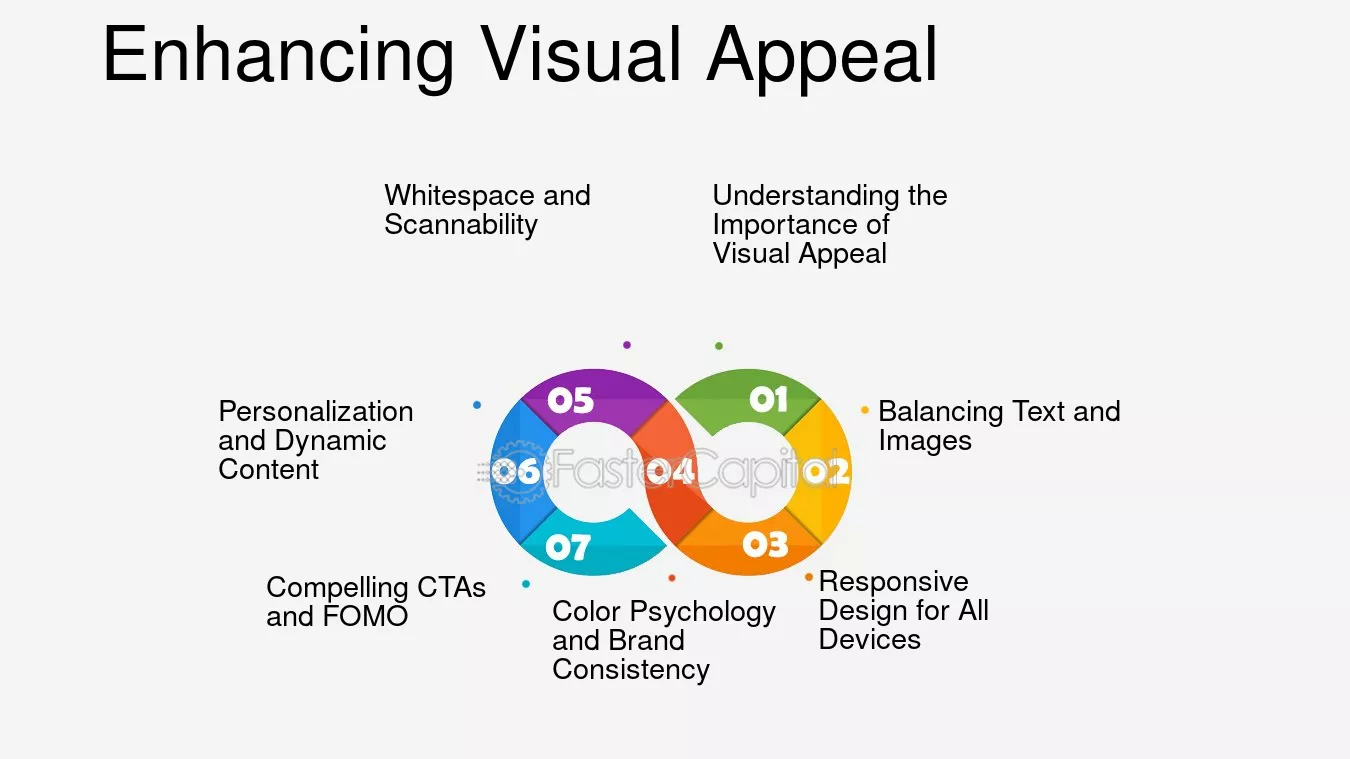 Enhancing Visual Appeal

Whitespace and Scannability

Understanding the Importance of Visual Appeal

Personalization and Dynamic Content

05

01

Balancing Text and Images

06

04

02

07

03

Compelling CTAs and FOMO

Color Psychology and Brand Consistency

Responsive Design for All Devices

FasterCapital